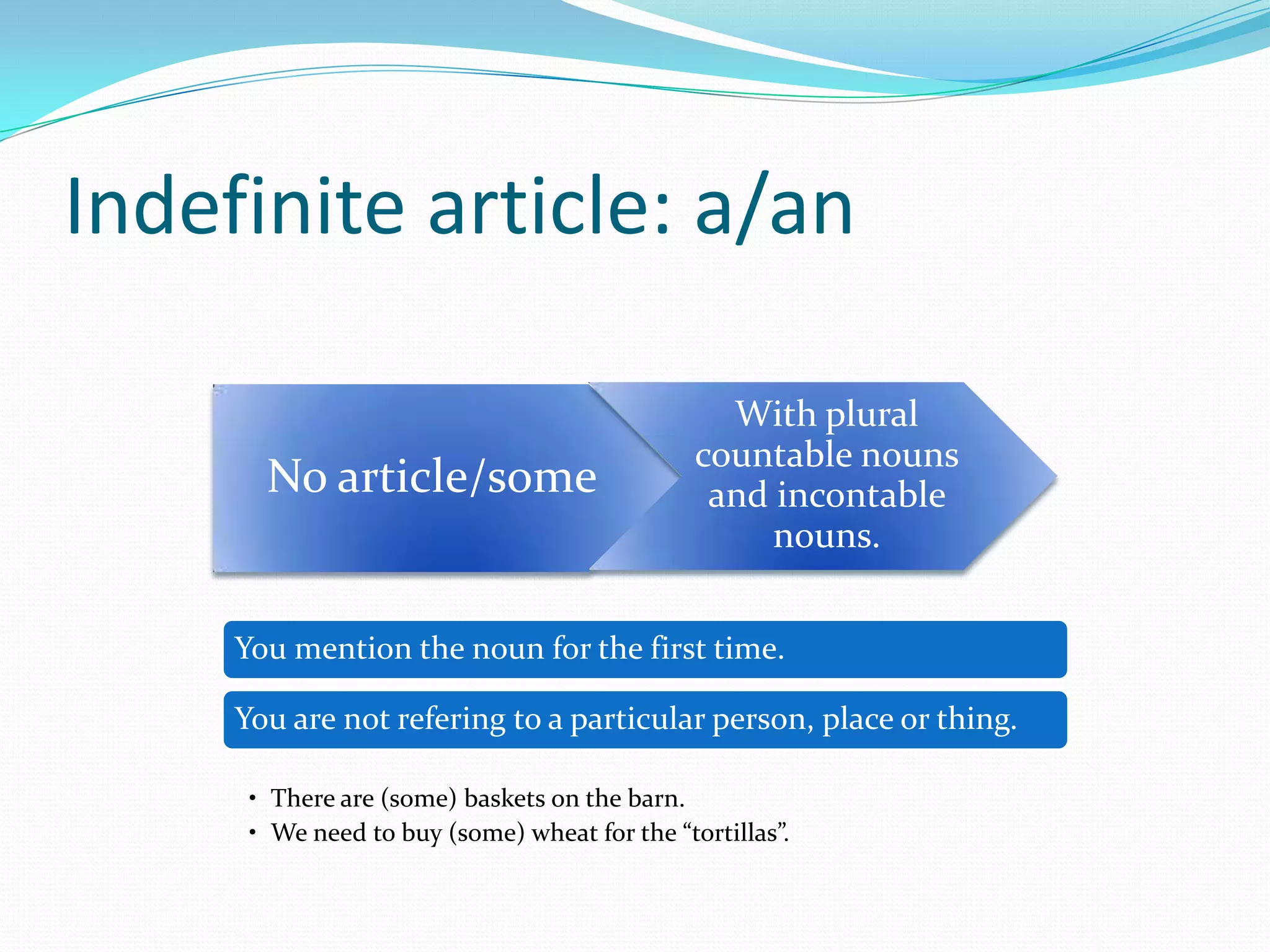 Indefinite article: a/an

No article/some

With plural countable nouns and incontable nouns.

You mention the noun for the first time.

You are not refering to a particular person, place or thing.

• There are (some) baskets on the barn.
• We need to buy (some) wheat for the “tortillas”.